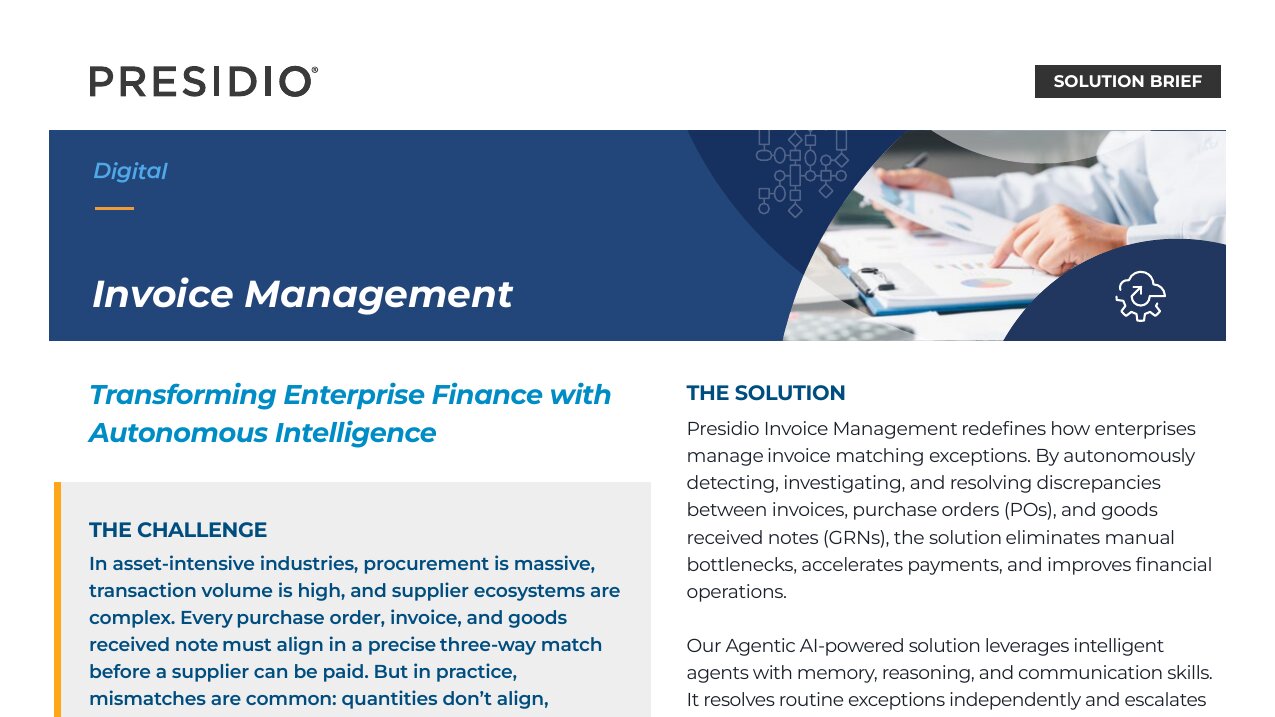 PRESIDIO®

SOLUTION BRIEF

Digital

Invoice Management

Transforming Enterprise Finance with Autonomous Intelligence

THE CHALLENGE

In asset-intensive industries, procurement is massive, transaction volume is high, and supplier ecosystems are complex. Every purchase order, invoice, and goods received note must align in a precise three-way match before a supplier can be paid. But in practice, mismatches are common: quantities don't align,

THE SOLUTION

Presidio Invoice Management redefines how enterprises manage invoice matching exceptions. By autonomously detecting, investigating, and resolving discrepancies between invoices, purchase orders (POs), and goods received notes (GRNs), the solution eliminates manual bottlenecks, accelerates payments, and improves financial operations.

Our Agentic AI-powered solution leverages intelligent agents with memory, reasoning, and communication skills. It resolves routine exceptions independently and escalates